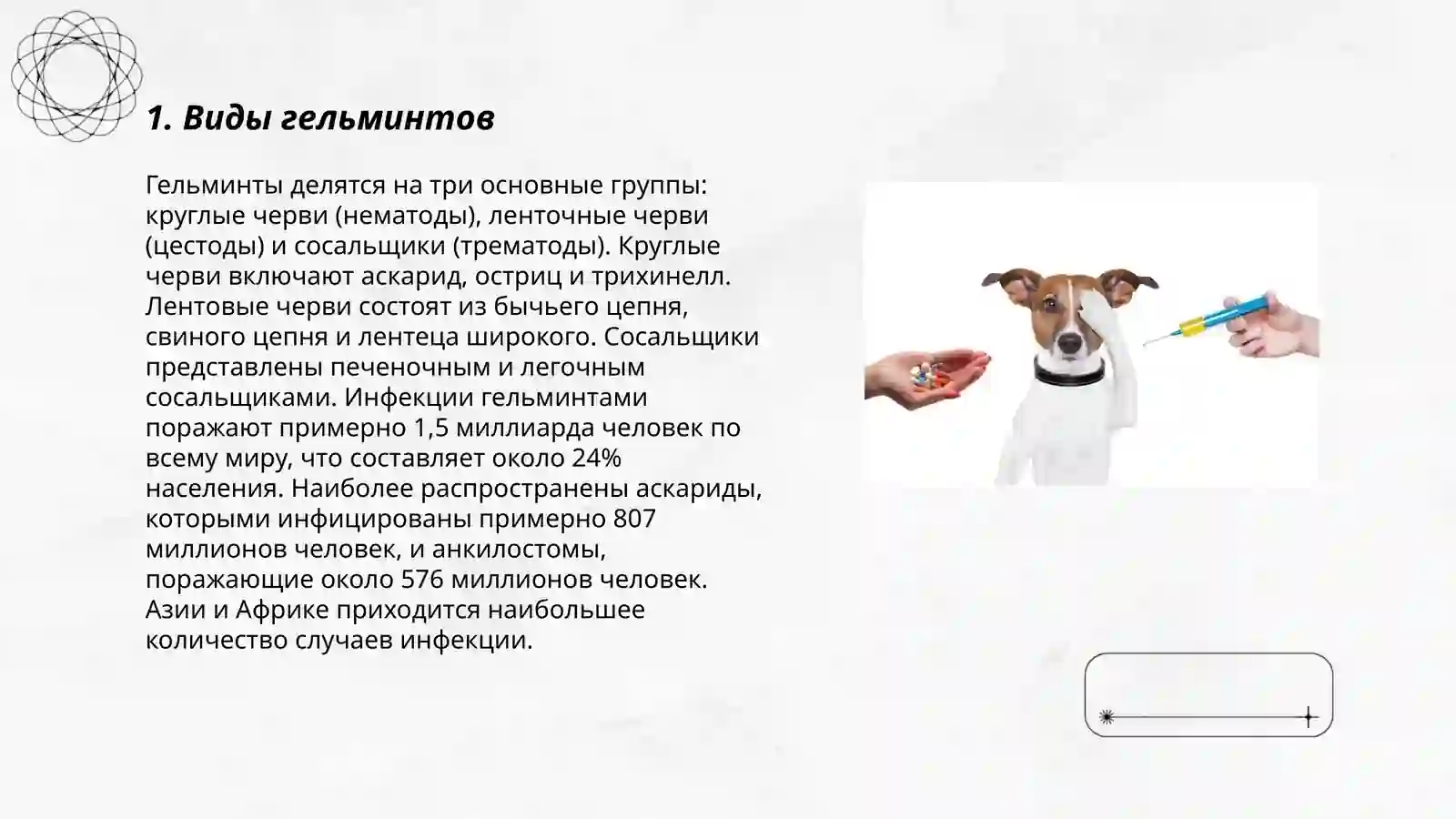 1. Виды гельминтов

Гельминты делятся на три основные группы: круглые черви (нематоды), ленточные черви (цестоды) и сосальщики (трематоды). Круглые черви включают аскарид, остриц и трихинелл. Лентовые черви состоят из бычьего цепня, свиного цепня и лентеца широкого. Сосальщики представлены печеночным и легочным сосальщиками. Инфекции гельминтами поражают примерно 1,5 миллиарда человек по всему миру, что составляет около 24% населения. Наиболее распространены аскариды, которыми инфицированы примерно 807 миллионов человек, и анкилостомы, поражающие около 576 миллионов человек. Азии и Африке приходится наибольшее количество случаев инфекции.